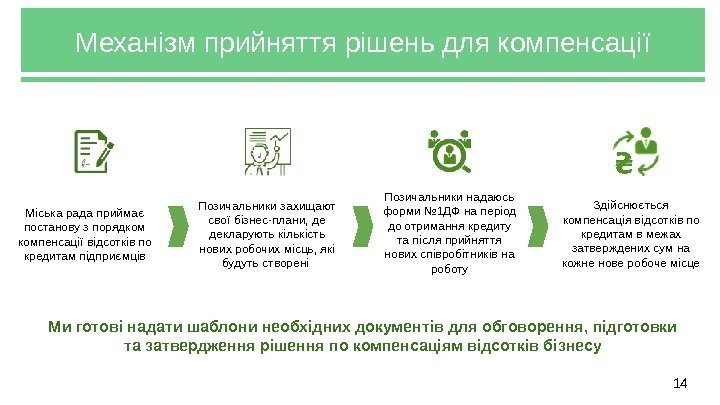 Механізм прийняття рішень для компенсації

Міська рада приймає постанову з порядком компенсації відсотків по кредитам підприємців

Позичальники захищают свої бізнес-плани, де декларують кількість нових робочих місць, які будуть створені

Позичальники надаюсь форми №1ДФ на період до отримання кредиту та після прийняття нових співробітників на роботу

Здійснюється компенсація відсотків по кредитам в межах затверджених сум на кожне нове робоче місце

Ми готові надати шаблони необхідних документів для обговорення, підготовки та затвердження рішення по компенсаціям відсотків бізнесу

14